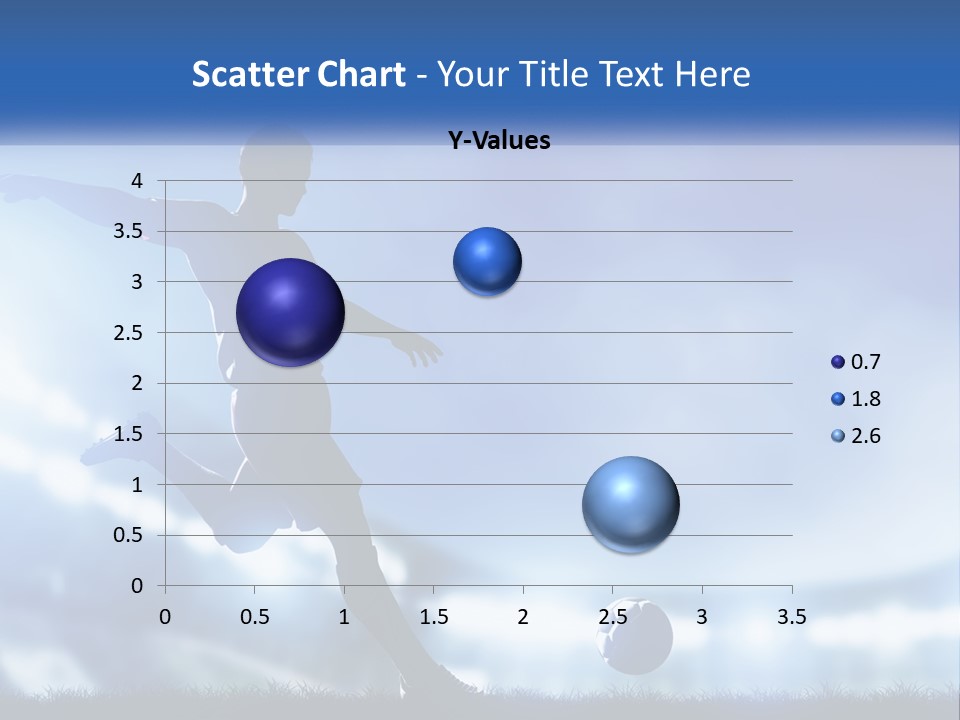 Scatter Chart - Your Title Text Here

Y-Values

4
3.5
3
2.5
2
1.5
1
0.5
0

0 0.5 1 1.5 2 2.5 3 3.5

0.7
1.8
2.6